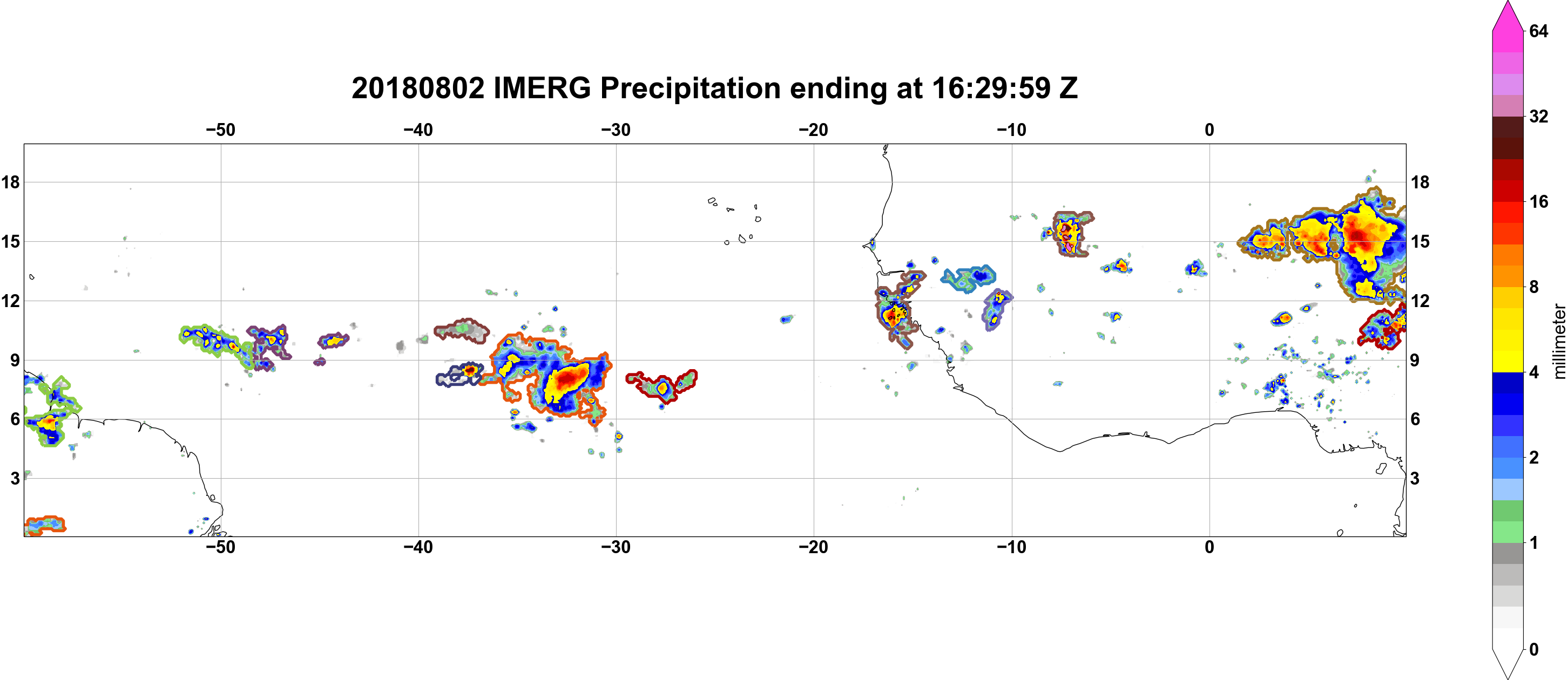 20180802 IMERG Precipitation ending at 16:29:59 Z

−50 −40 −30 −20 −10 0

18 15 12 9 6 3

18 15 12 9 6 3

−50 −40 −30 −20 −10 0

64
32
16
8
4
2
1
0
millimeter